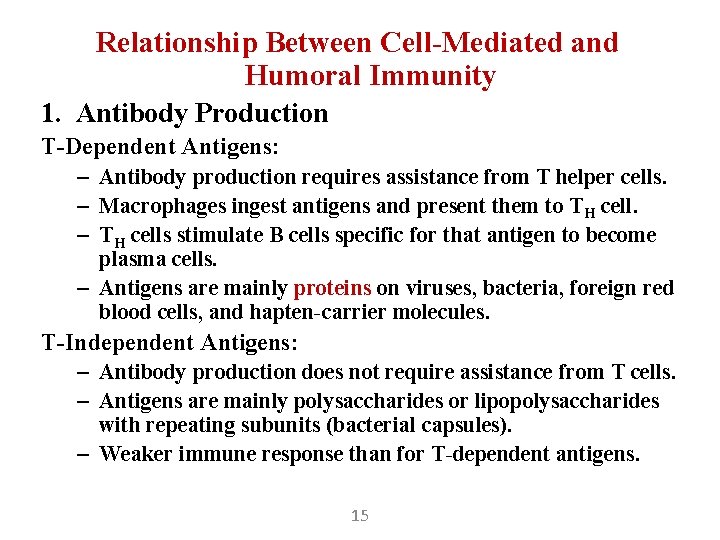 Relationship Between Cell-Mediated and Humoral Immunity

1. Antibody Production

T-Dependent Antigens:

– Antibody production requires assistance from T helper cells.

– Macrophages ingest antigens and present them to $T_H$ cell.

– $T_H$ cells stimulate B cells specific for that antigen to become plasma cells.

– Antigens are mainly proteins on viruses, bacteria, foreign red blood cells, and hapten-carrier molecules.

T-Independent Antigens:

– Antibody production does not require assistance from T cells.

– Antigens are mainly polysaccharides or lipopolysaccharides with repeating subunits (bacterial capsules).

– Weaker immune response than for T-dependent antigens.

15